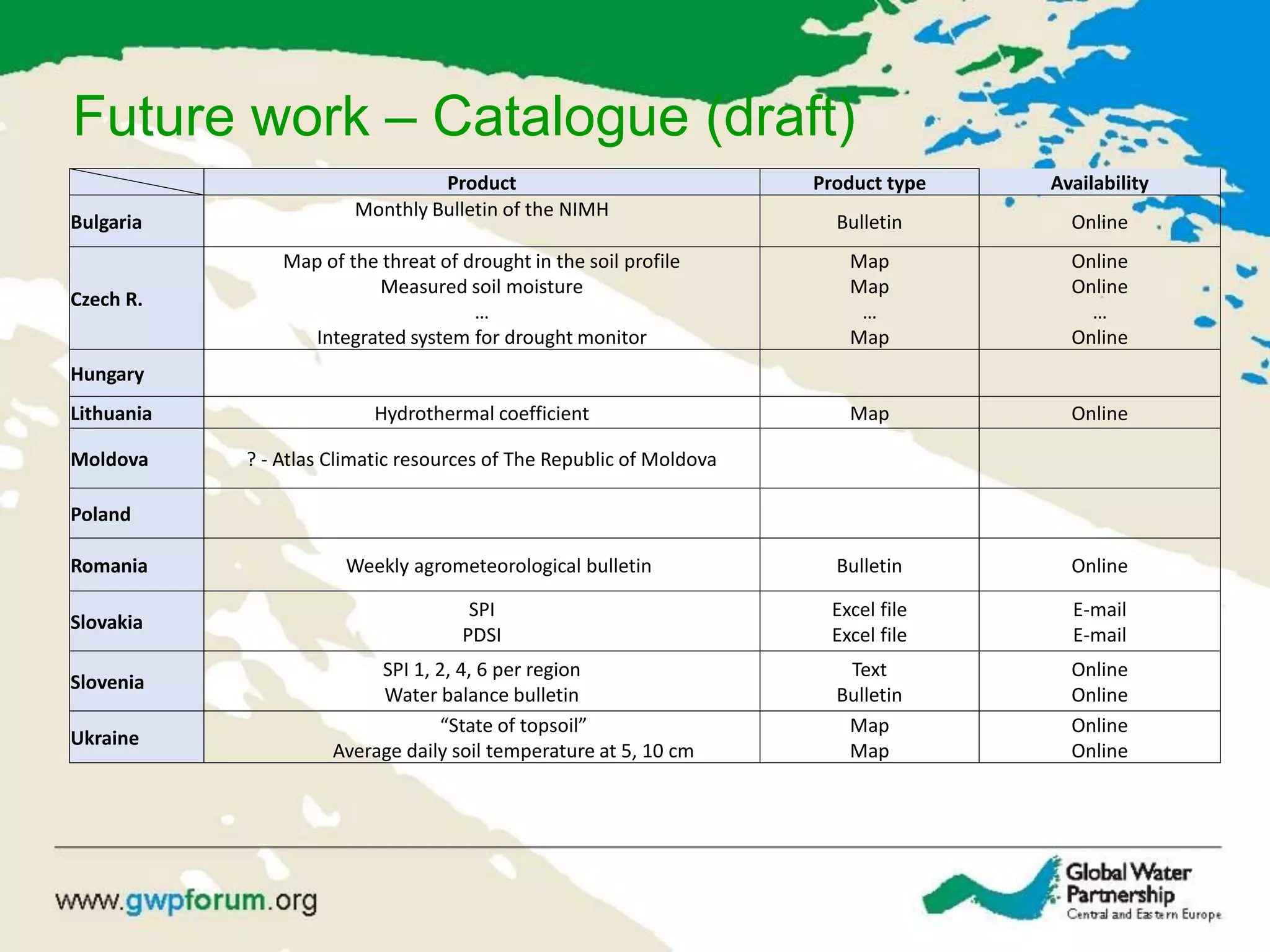 Future work – Catalogue (draft)

| | Product | Product type | Availability |
|---|---|---|---|
| Bulgaria | Monthly Bulletin of the NIMH | Bulletin | Online |
| Czech R. | Map of the threat of drought in the soil profile<br>Measured soil moisture<br>…<br>Integrated system for drought monitor | Map<br>Map<br>…<br>Map | Online<br>Online<br>…<br>Online |
| Hungary | | | |
| Lithuania | Hydrothermal coefficient | Map | Online |
| Moldova | ? - Atlas Climatic resources of The Republic of Moldova | | |
| Poland | | | |
| Romania | Weekly agrometeorological bulletin | Bulletin | Online |
| Slovakia | SPI<br>PDSI | Excel file<br>Excel file | E-mail<br>E-mail |
| Slovenia | SPI 1, 2, 4, 6 per region<br>Water balance bulletin | Text<br>Bulletin | Online<br>Online |
| Ukraine | “State of topsoil”<br>Average daily soil temperature at 5, 10 cm | Map<br>Map | Online<br>Online |

www.gwpforum.org

Global Water Partnership
Central and Eastern Europe